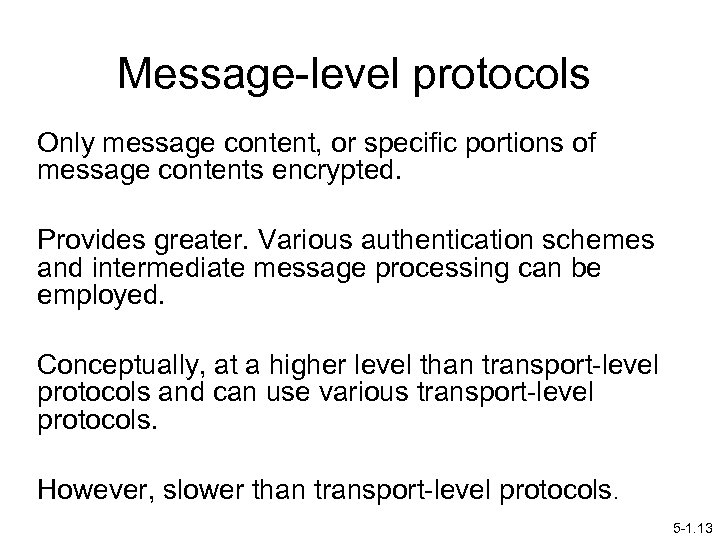 Message-level protocols

Only message content, or specific portions of message contents encrypted.

Provides greater. Various authentication schemes and intermediate message processing can be employed.

Conceptually, at a higher level than transport-level protocols and can use various transport-level protocols.

However, slower than transport-level protocols.

5-1.13